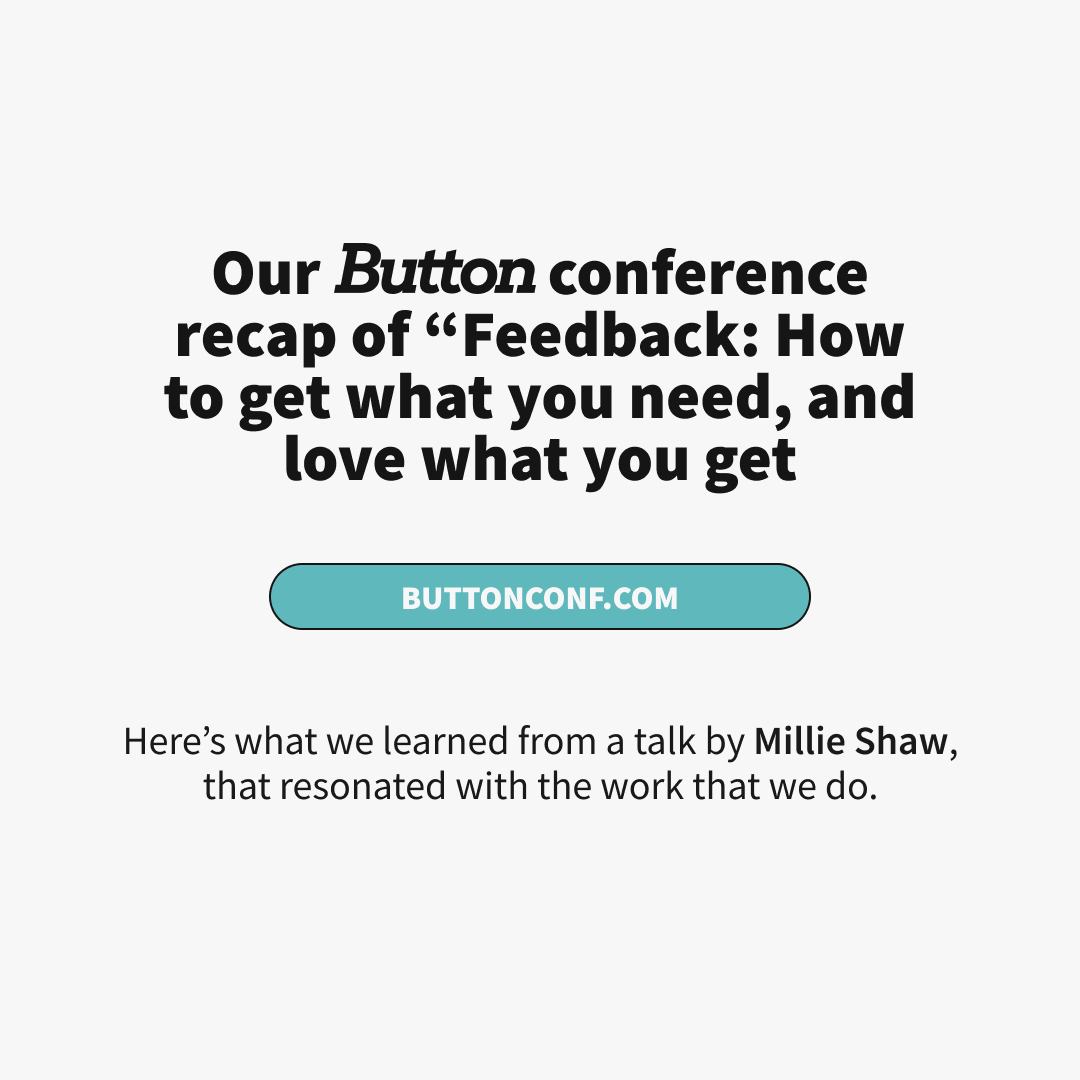 Our Button conference recap of “Feedback: How to get what you need, and love what you get

BUTTONCONF.COM

Here’s what we learned from a talk by Millie Shaw, that resonated with the work that we do.